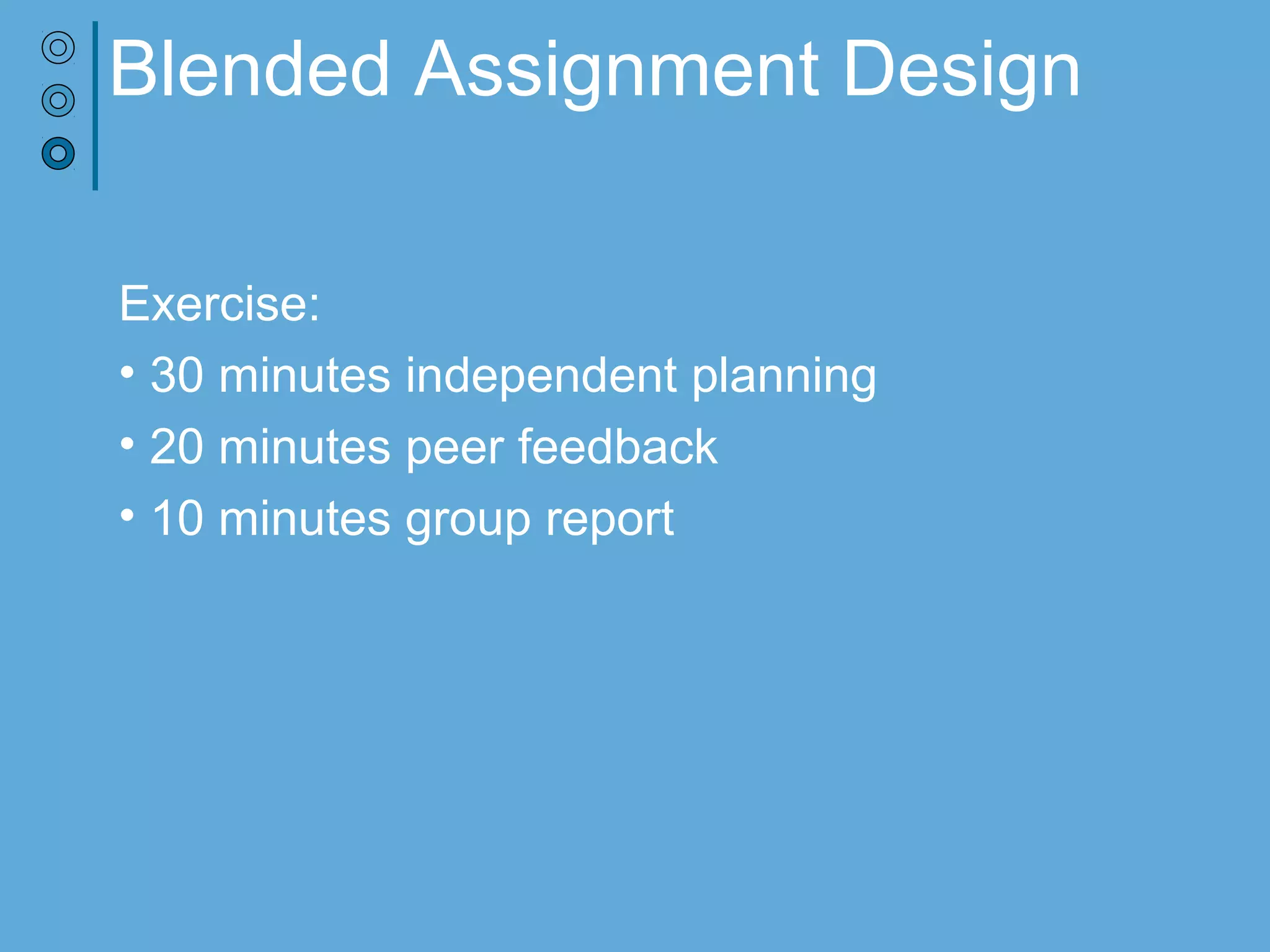 Blended Assignment Design

Exercise:

• 30 minutes independent planning
• 20 minutes peer feedback
• 10 minutes group report